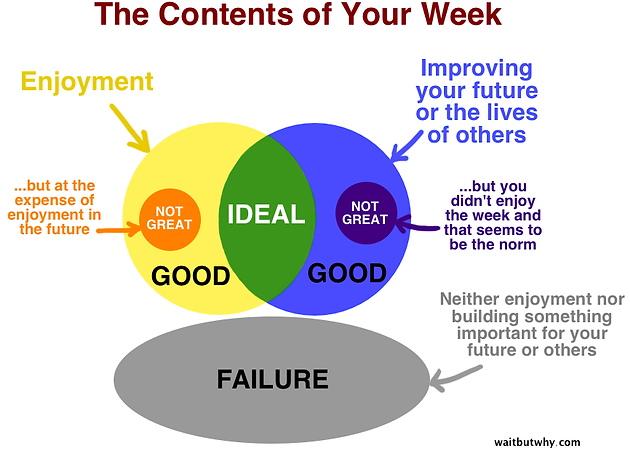 The Contents of Your Week

Enjoyment

Improving your future or the lives of others

...but at the expense of enjoyment in the future

NOT GREAT

IDEAL

NOT GREAT

...but you didn't enjoy the week and that seems to be the norm

GOOD

GOOD

Neither enjoyment nor building something important for your future or others

FAILURE

waitbutwhy.com